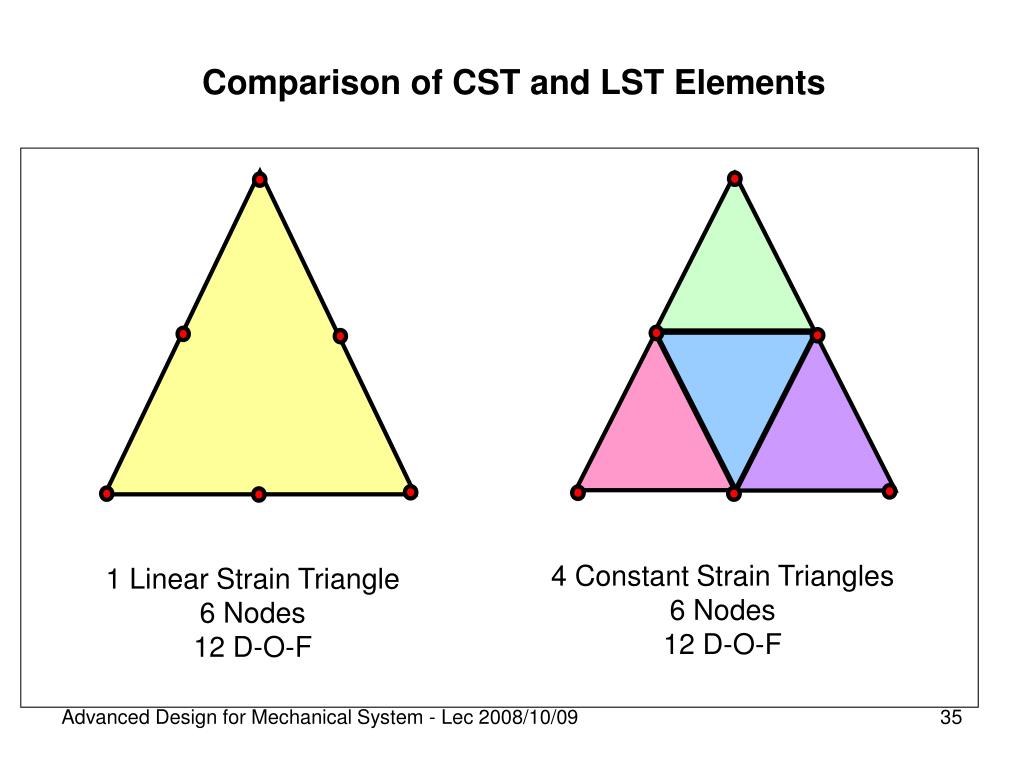 Comparison of CST and LST Elements

1 Linear Strain Triangle
6 Nodes
12 D-O-F

4 Constant Strain Triangles
6 Nodes
12 D-O-F

Advanced Design for Mechanical System - Lec 2008/10/09

35